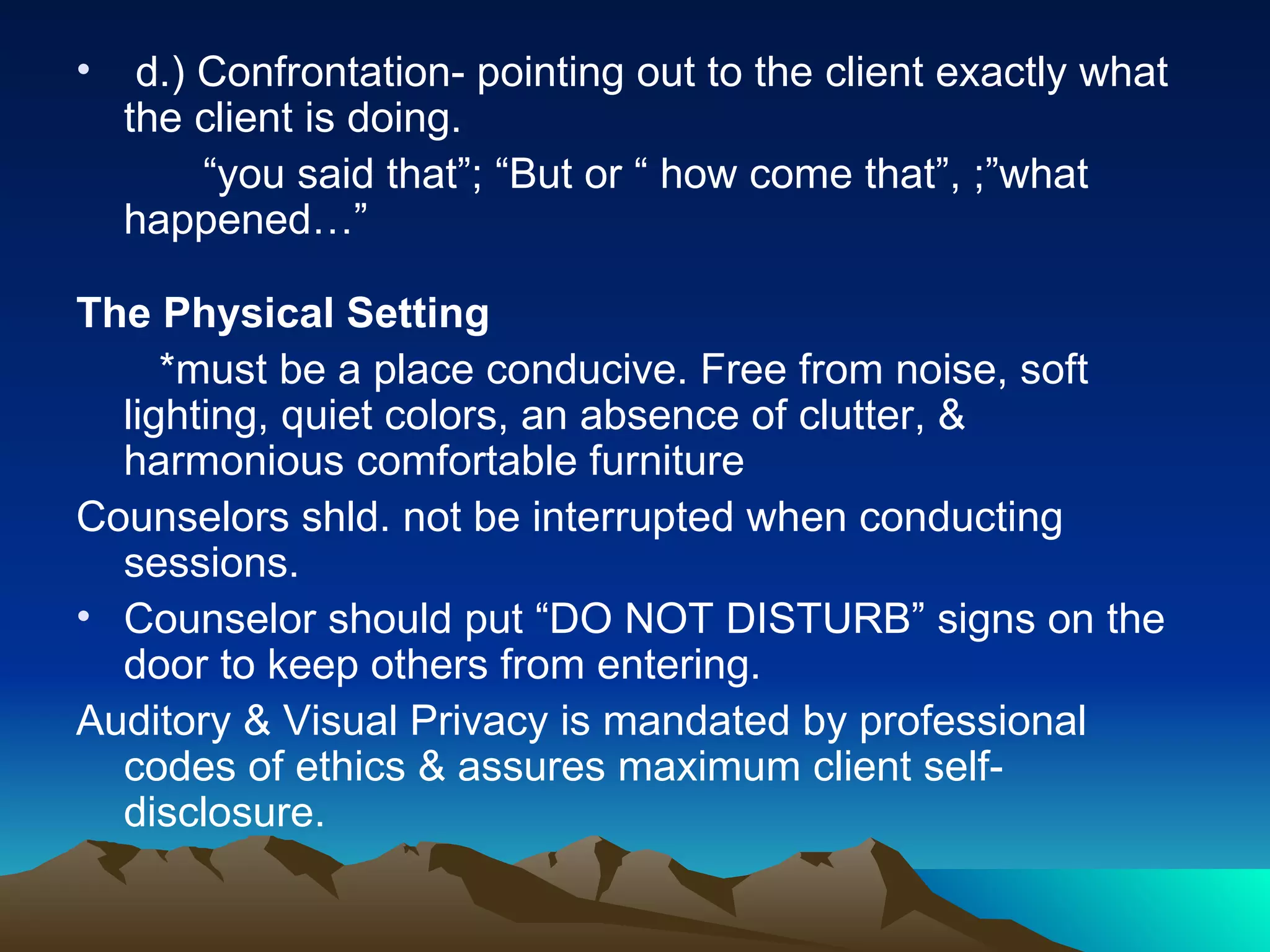 • d.) Confrontation- pointing out to the client exactly what the client is doing.

“you said that”; “But or “ how come that”, ;”what happened…”

The Physical Setting

*must be a place conducive. Free from noise, soft lighting, quiet colors, an absence of clutter, & harmonious comfortable furniture

Counselors shld. not be interrupted when conducting sessions.

• Counselor should put “DO NOT DISTURB” signs on the door to keep others from entering.

Auditory & Visual Privacy is mandated by professional codes of ethics & assures maximum client self-disclosure.